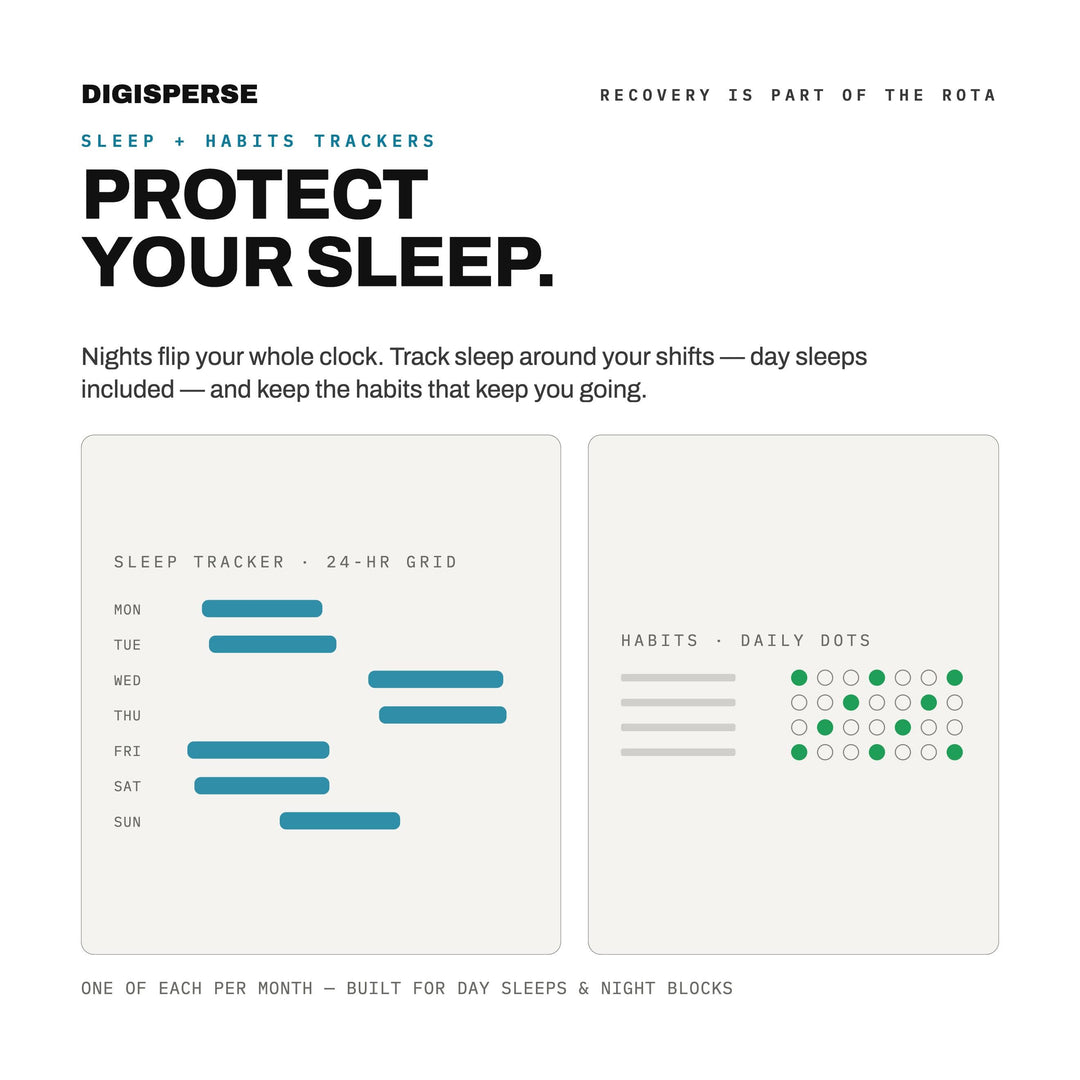 DIGISPERSE

RECOVERY IS PART OF THE ROTA

SLEEP + HABITS TRACKERS

PROTECT YOUR SLEEP.

Nights flip your whole clock. Track sleep around your shifts — day sleeps included — and keep the habits that keep you going.

SLEEP TRACKER · 24-HR GRID

MON
TUE
WED
THU
FRI
SAT
SUN

HABITS · DAILY DOTS

ONE OF EACH PER MONTH — BUILT FOR DAY SLEEPS & NIGHT BLOCKS